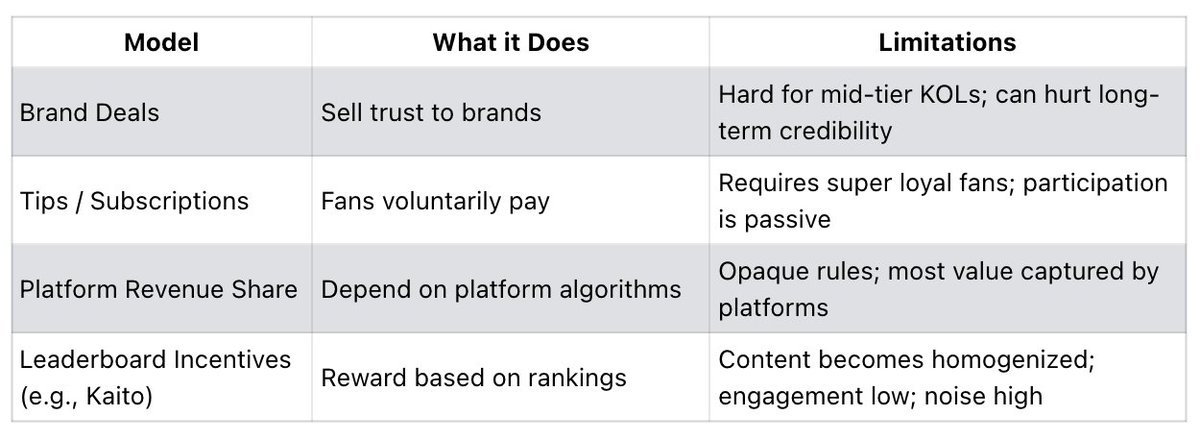 | Model | What it Does | Limitations |
|---|---|---|
| Brand Deals | Sell trust to brands | Hard for mid-tier KOLs; can hurt long-term credibility |
| Tips / Subscriptions | Fans voluntarily pay | Requires super loyal fans; participation is passive |
| Platform Revenue Share | Depend on platform algorithms | Opaque rules; most value captured by platforms |
| Leaderboard Incentives (e.g., Kaito) | Reward based on rankings | Content becomes homogenized; engagement low; noise high |